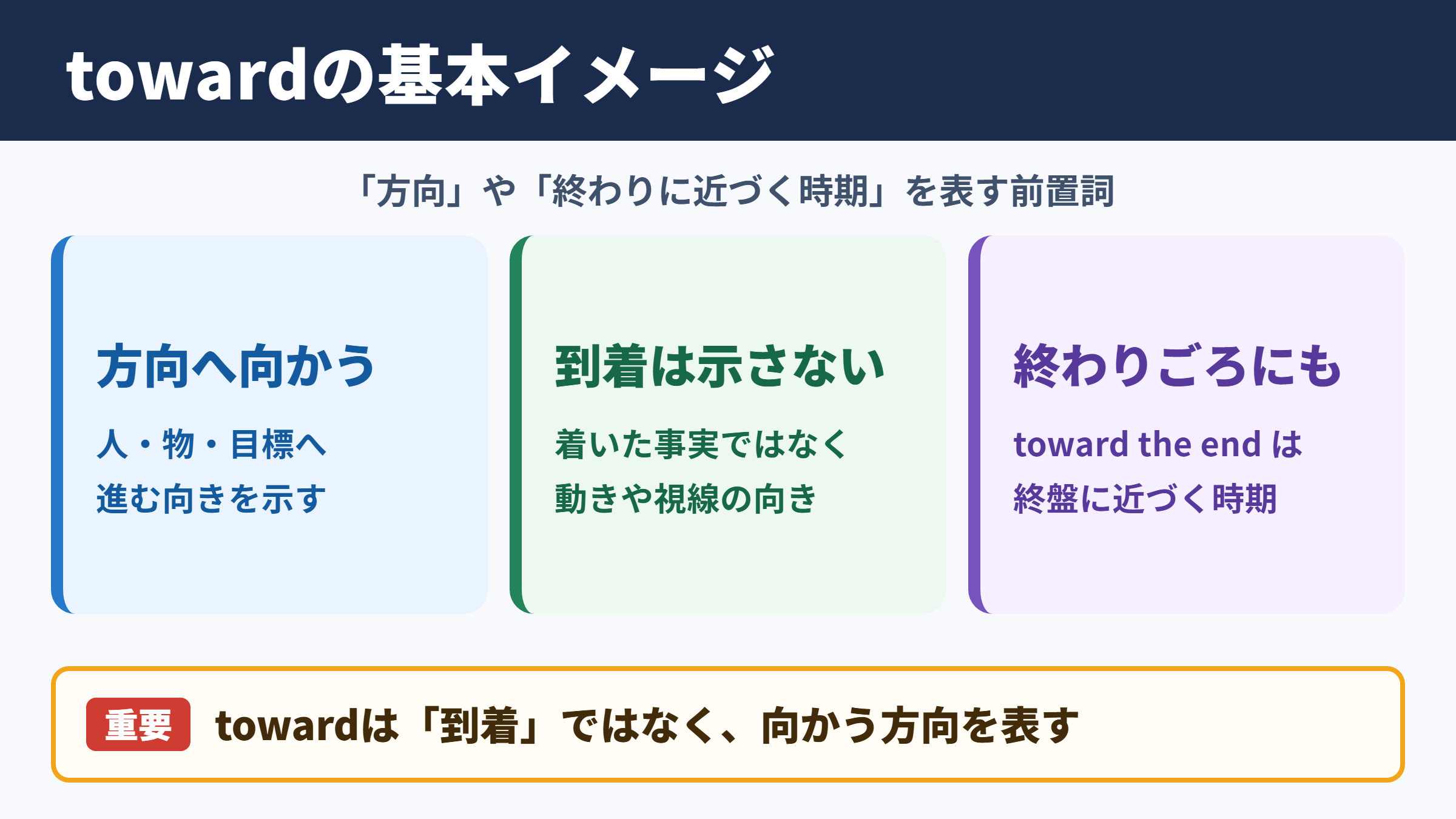 towardの基本イメージ

「方向」や「終わりに近づく時期」を表す前置詞

方向へ向かう

人・物・目標へ進む向きを示す

到着は示さない

着いた事実ではなく動きや視線の向き

終わりごろにも

toward the end は終盤に近づく時期

重要 towardは「到着」ではなく、向かう方向を表す